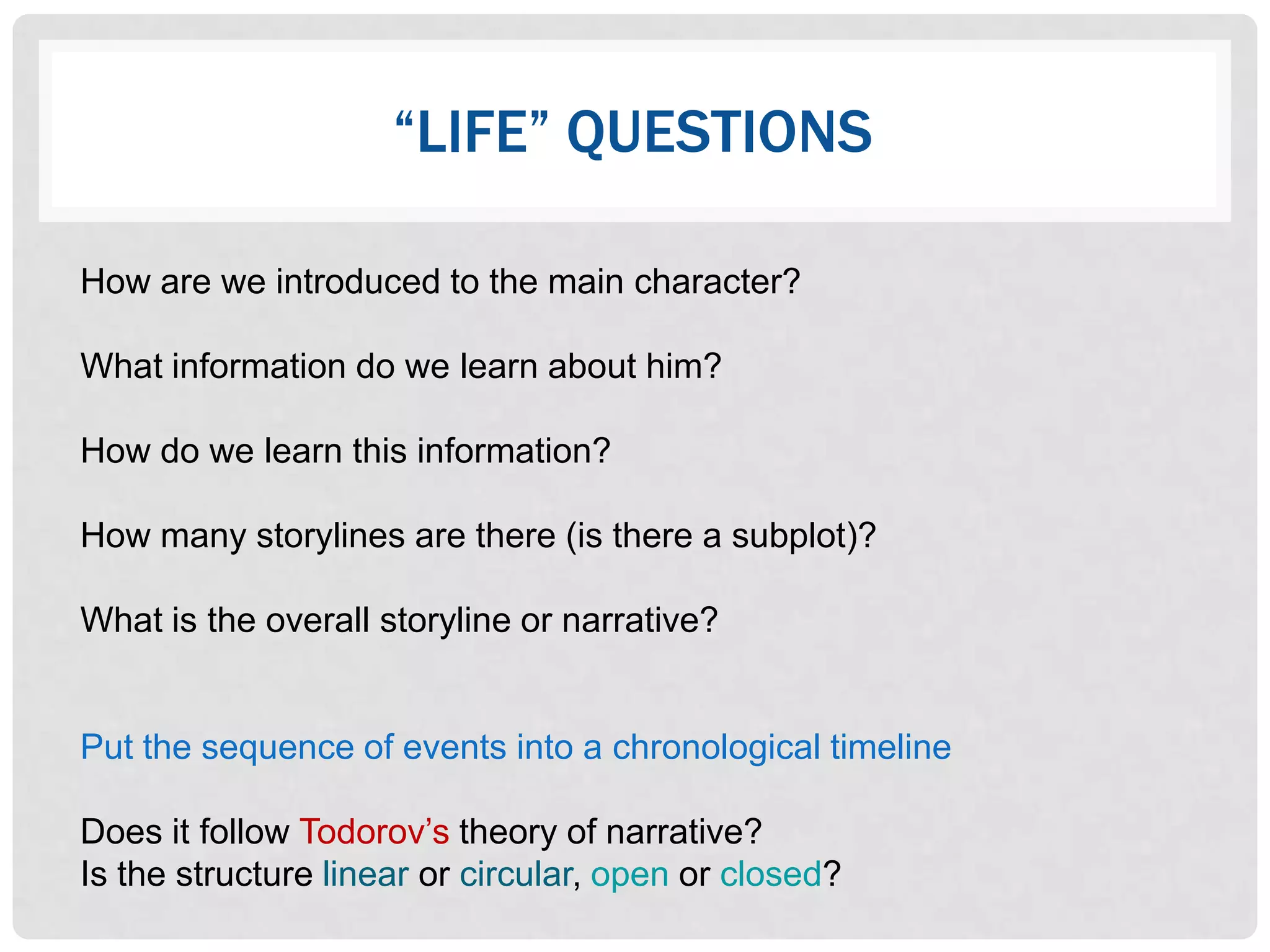 “LIFE” QUESTIONS

How are we introduced to the main character?

What information do we learn about him?

How do we learn this information?

How many storylines are there (is there a subplot)?

What is the overall storyline or narrative?

Put the sequence of events into a chronological timeline

Does it follow Todorov’s theory of narrative?
Is the structure linear or circular, open or closed?